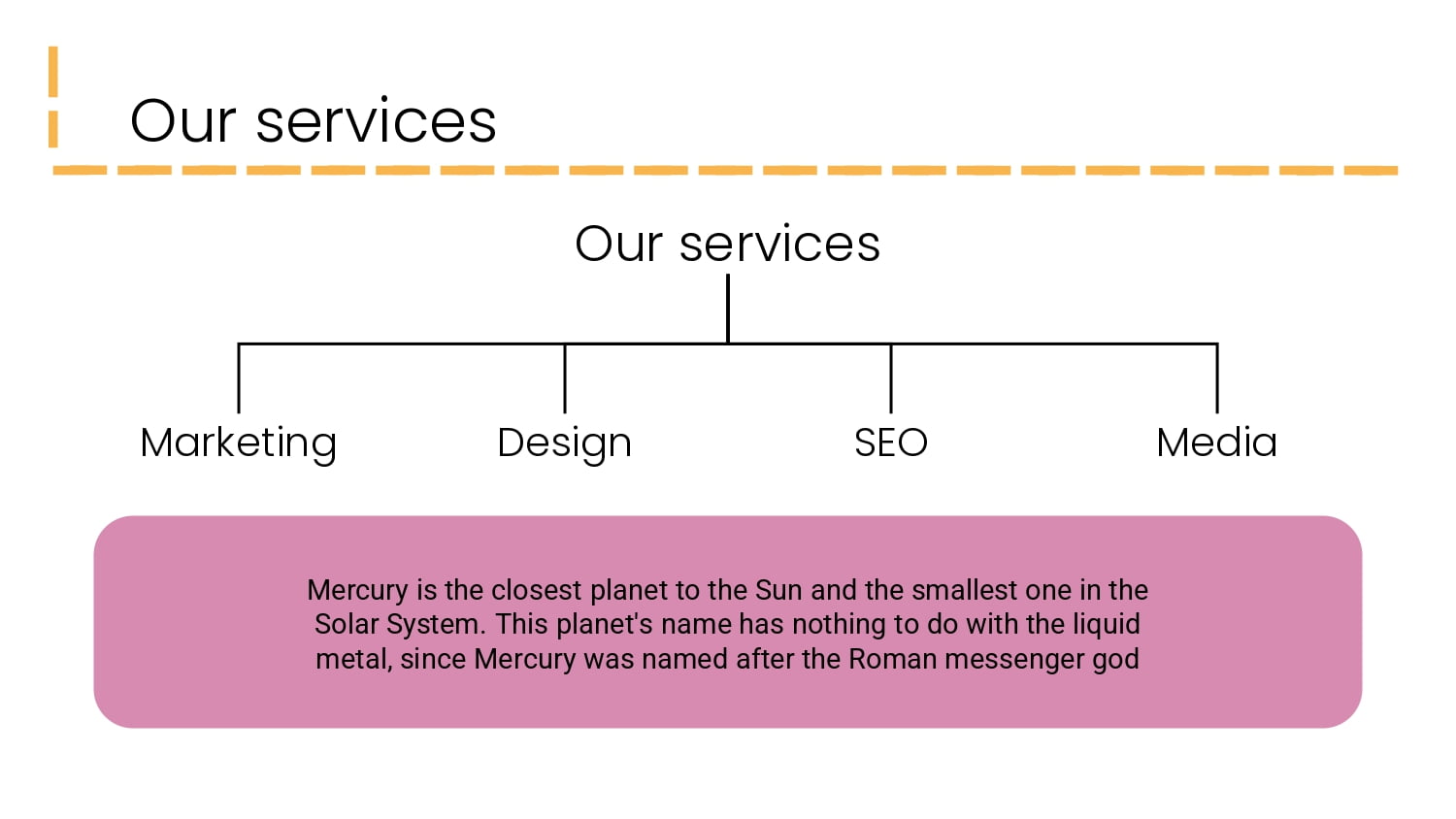 Our services

Our services

Marketing

Design

SEO

Media

Mercury is the closest planet to the Sun and the smallest one in the Solar System. This planet's name has nothing to do with the liquid metal, since Mercury was named after the Roman messenger god